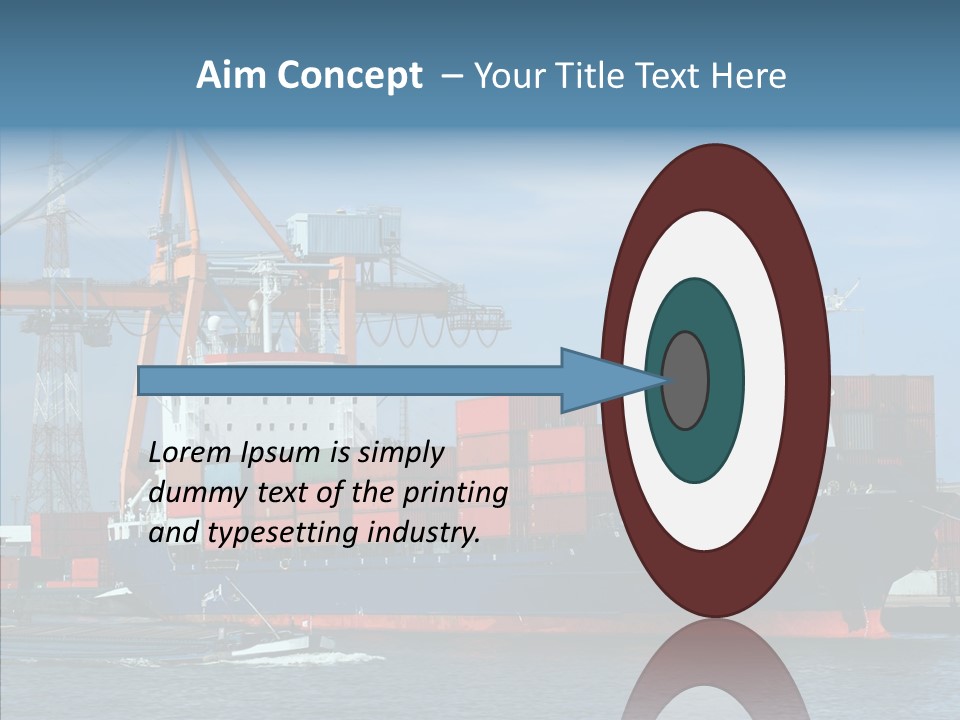 Aim Concept – Your Title Text Here

Lorem Ipsum is simply dummy text of the printing and typesetting industry.